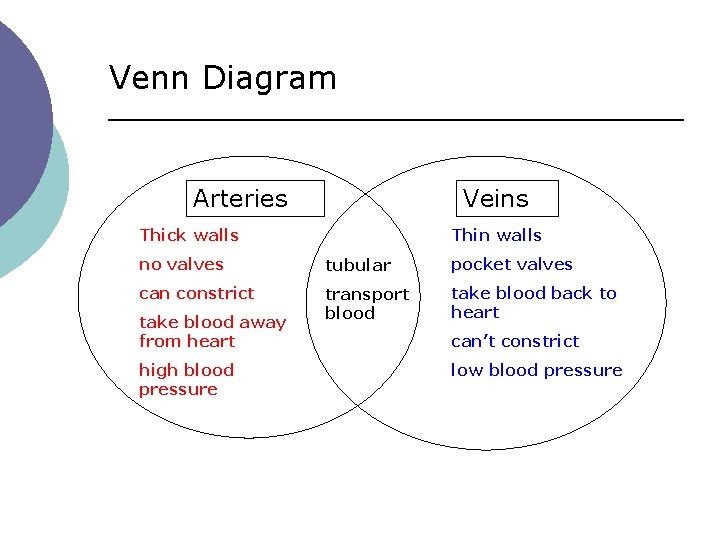 Venn Diagram

Arteries

Thick walls

no valves

can constrict

take blood away from heart

high blood pressure

tubular

transport blood

Veins

Thin walls

pocket valves

take blood back to heart

can't constrict

low blood pressure